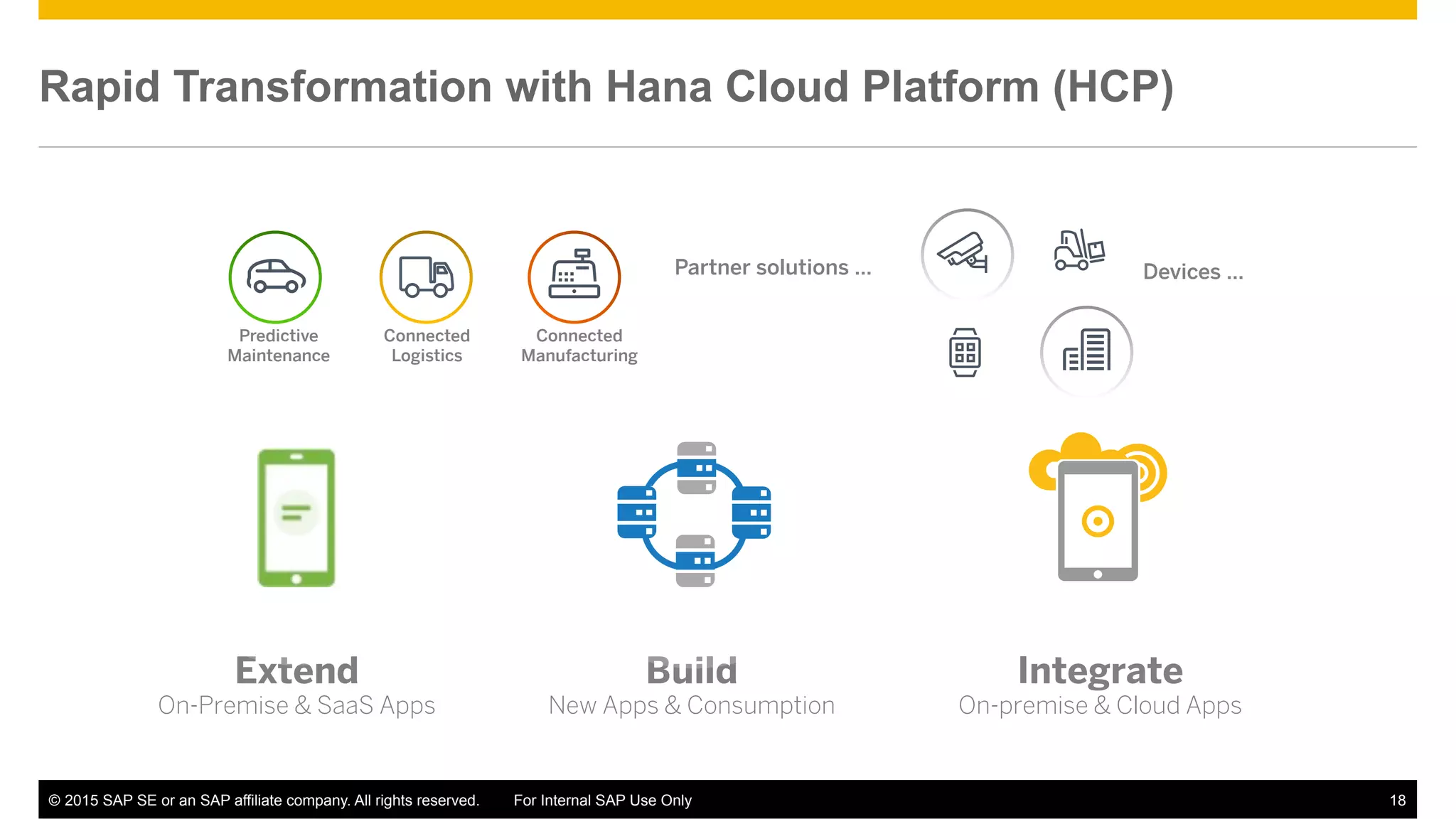 Rapid Transformation with Hana Cloud Platform (HCP)

Predictive Maintenance

Connected Logistics

Connected Manufacturing

Partner solutions ...

Devices ...

Extend
On-Premise & SaaS Apps

Build
New Apps & Consumption

Integrate
On-premise & Cloud Apps

© 2015 SAP SE or an SAP affiliate company. All rights reserved. For Internal SAP Use Only 18